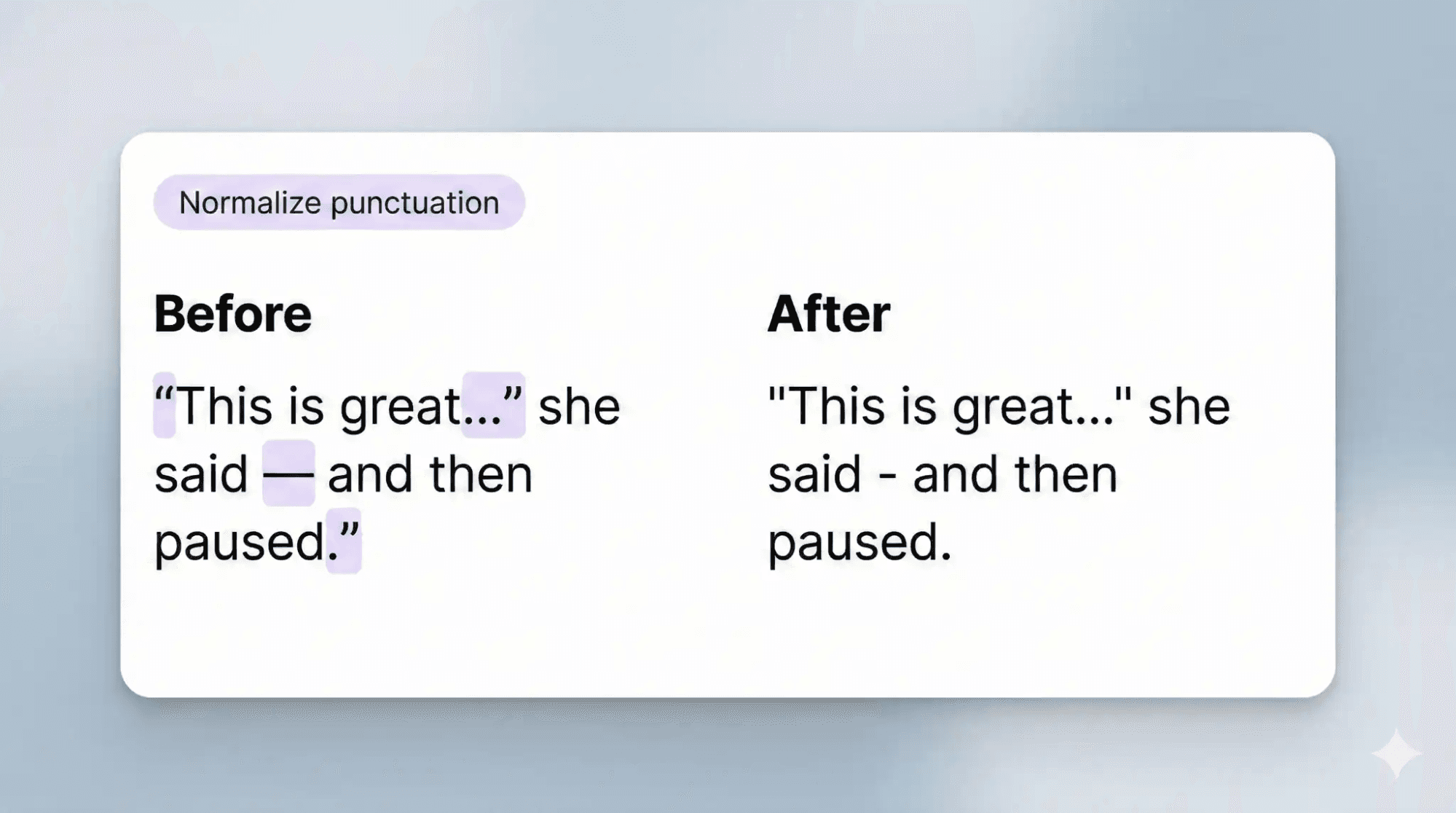 Normalize punctuation

Before

“This is great…” she said — and then paused.”

After

"This is great..." she said - and then paused.